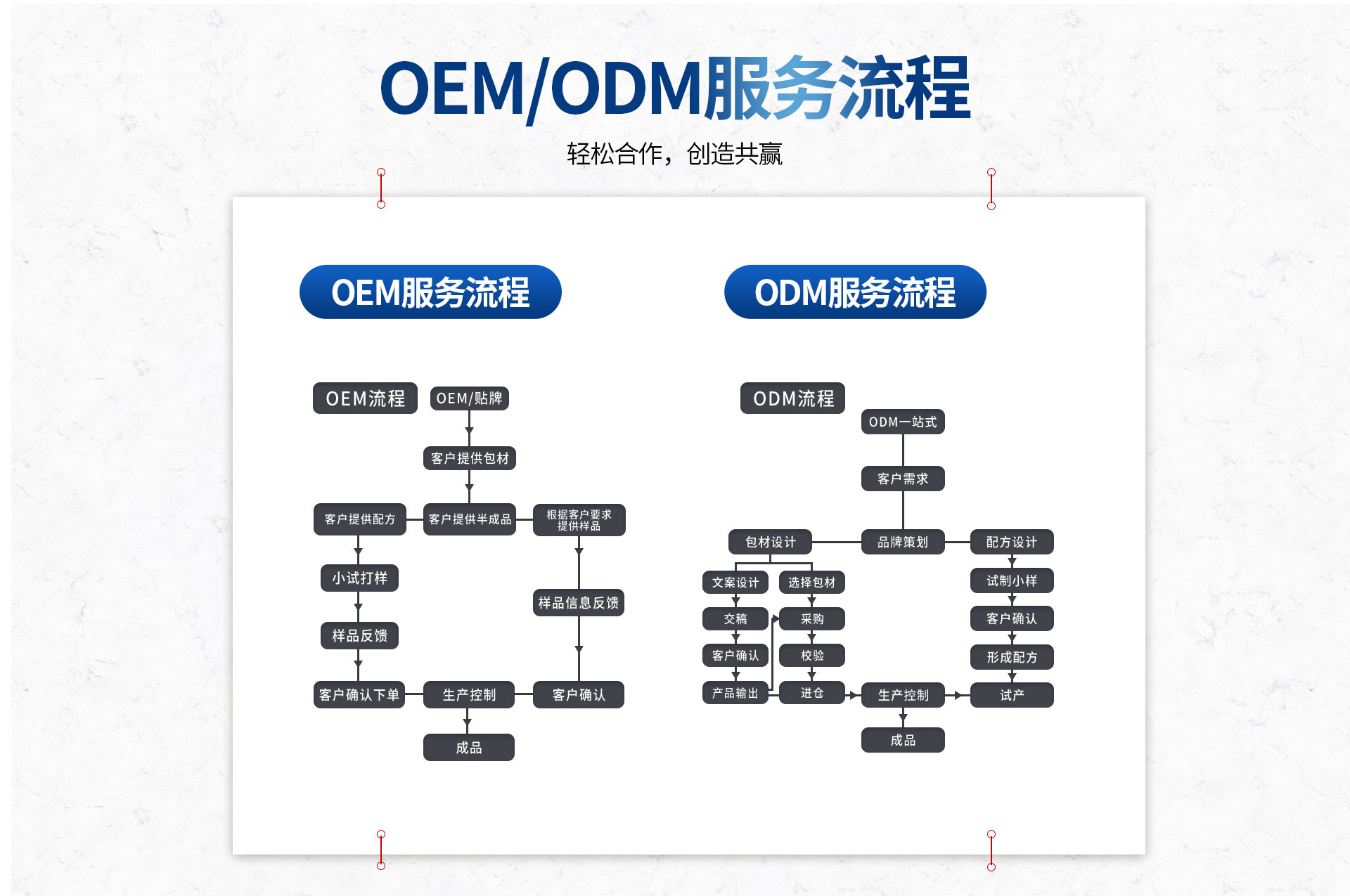 OEM/ODM服务流程

轻松合作，创造共赢

OEM服务流程

OEM流程

OEM/贴牌

客户提供包材

客户提供配方

客户提供半成品

根据客户要求提供样品

小试打样

样品信息反馈

样品反馈

客户确认下单

生产控制

客户确认

成品

ODM服务流程

ODM流程

ODM一站式

客户需求

包材设计

品牌策划

配方设计

文案设计

选择包材

试制小样

交稿

采购

客户确认

客户确认

校验

形成配方

产品输出

进仓

生产控制

试产

成品